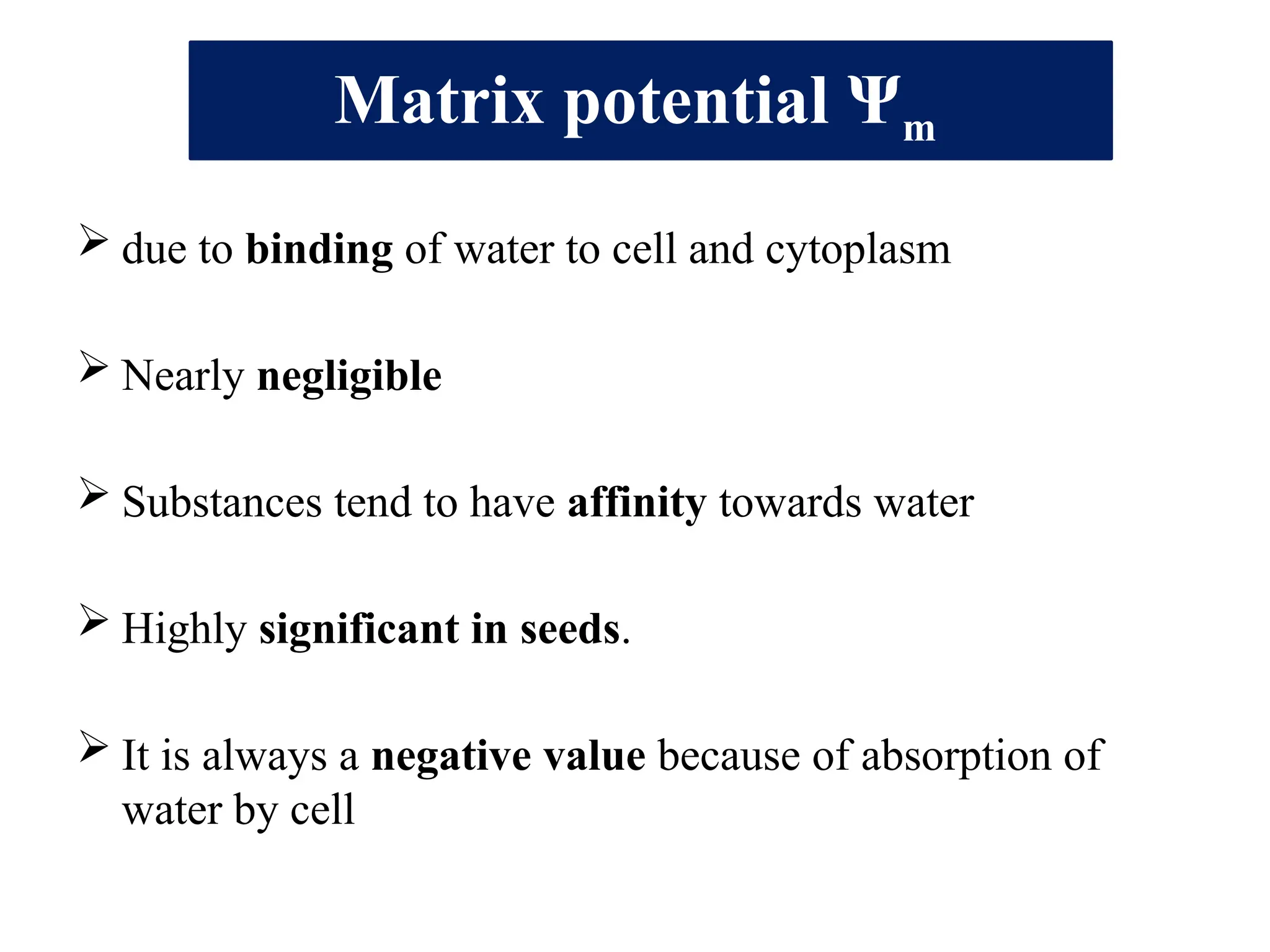 Matrix potential $\Psi_m$

➢ due to binding of water to cell and cytoplasm

➢ Nearly negligible

➢ Substances tend to have affinity towards water

➢ Highly significant in seeds.

➢ It is always a negative value because of absorption of water by cell